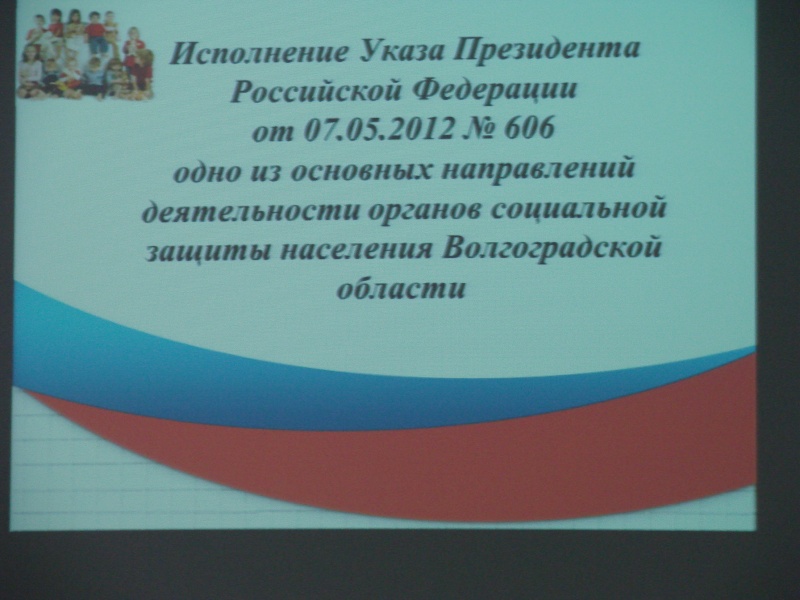 Исполнение Указа Президента Российской Федерации от 07.05.2012 № 606 одно из основных направлений деятельности органов социальной защиты населения Волгоградской области